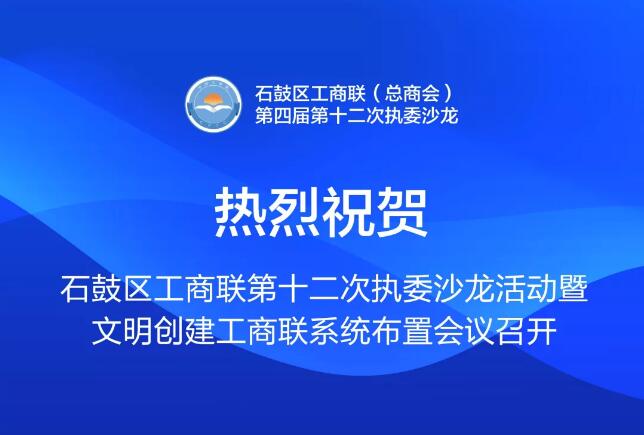 石鼓区工商联（总商会）
第四届第十二次执委沙龙

热烈祝贺

石鼓区工商联第十二次执委沙龙活动暨
文明创建工商联系统布置会议召开